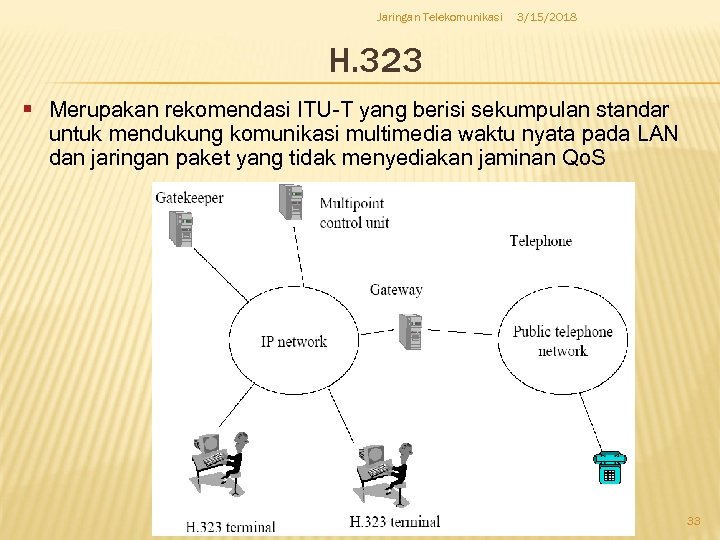 Jaringan Telekomunikasi 3/15/2018

H.323

▪ Merupakan rekomendasi ITU-T yang berisi sekumpulan standar untuk mendukung komunikasi multimedia waktu nyata pada LAN dan jaringan paket yang tidak menyediakan jaminan QoS

Gatekeeper

Multipoint control unit

Telephone

Gateway

IP network

Public telephone network

H.323 terminal

H.323 terminal

33